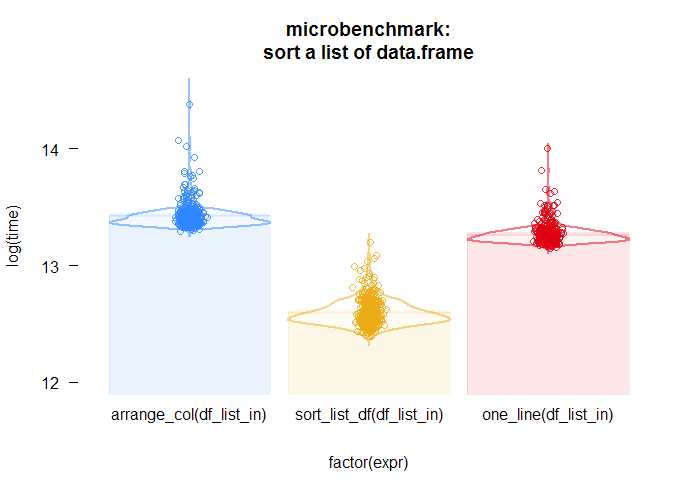 microbenchmark:
sort a list of data.frame

log(time)

14
13
12

arrange_col(df_list_in)
sort_list_df(df_list_in)
one_line(df_list_in)

factor(expr)